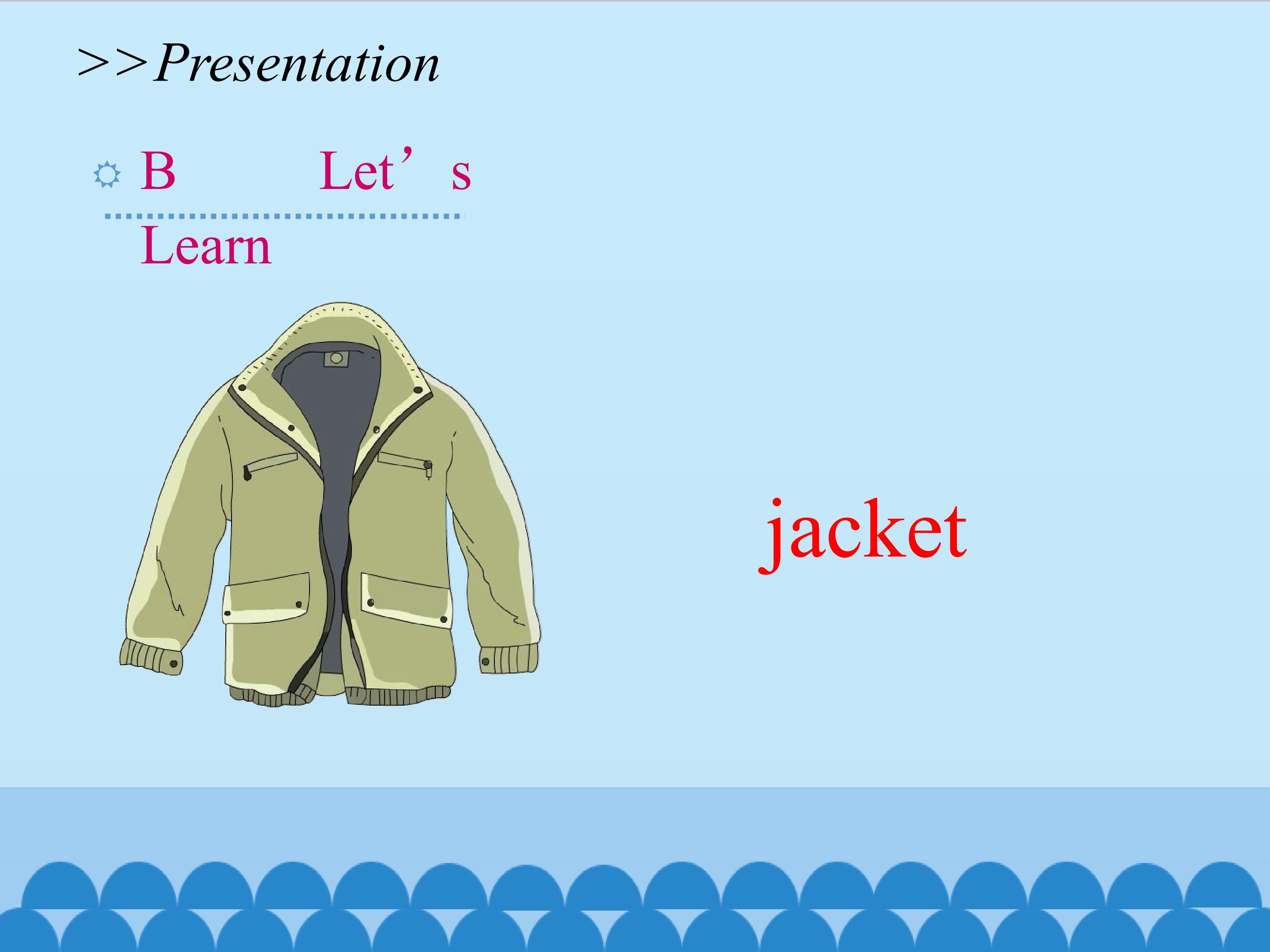 >>Presentation

B Let’s Learn

jacket